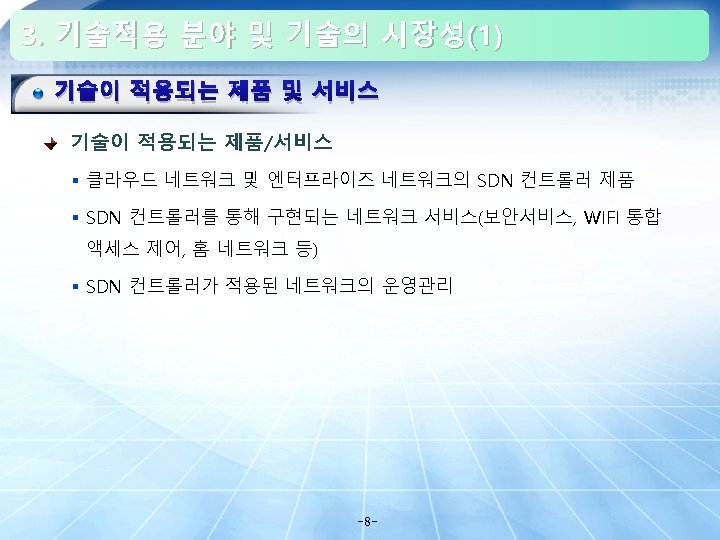 3. 기술적용 분야 및 기술의 시장성(1)

기술이 적용되는 제품 및 서비스

기술이 적용되는 제품/서비스

▪ 클라우드 네트워크 및 엔터프라이즈 네트워크의 SDN 컨트롤러 제품

▪ SDN 컨트롤러를 통해 구현되는 네트워크 서비스(보안서비스, WIFI 통합 액세스 제어, 홈 네트워크 등)

▪ SDN 컨트롤러가 적용된 네트워크의 운영관리

-8-